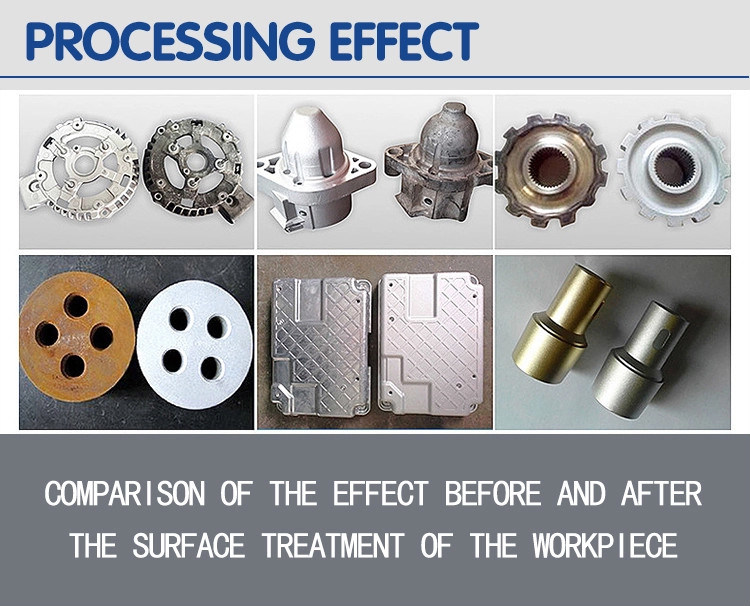 PROCESSING EFFECT

COMPARISON OF THE EFFECT BEFORE AND AFTER THE SURFACE TREATMENT OF THE WORKPIECE